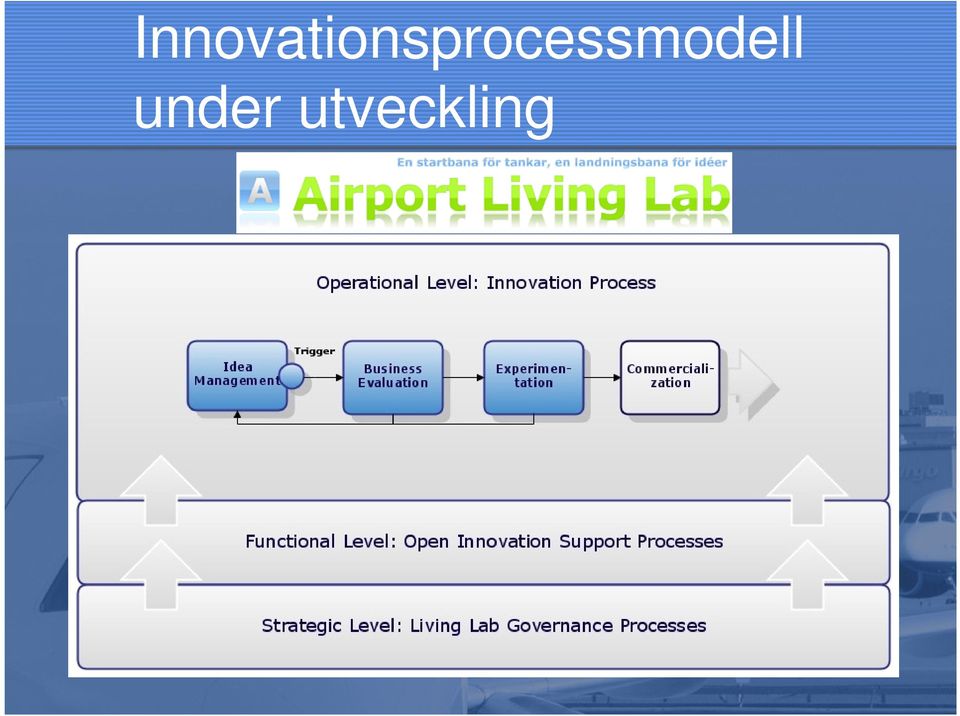 Innovationsprocessmodell under utveckling

En startbana för tankar, en landningsbana för idéer

A Airport Living Lab

Operational Level: Innovation Process

Idea Management

Trigger

Business Evaluation

Experimentation

Commercialization

Functional Level: Open Innovation Support Processes

Strategic Level: Living Lab Governance Processes